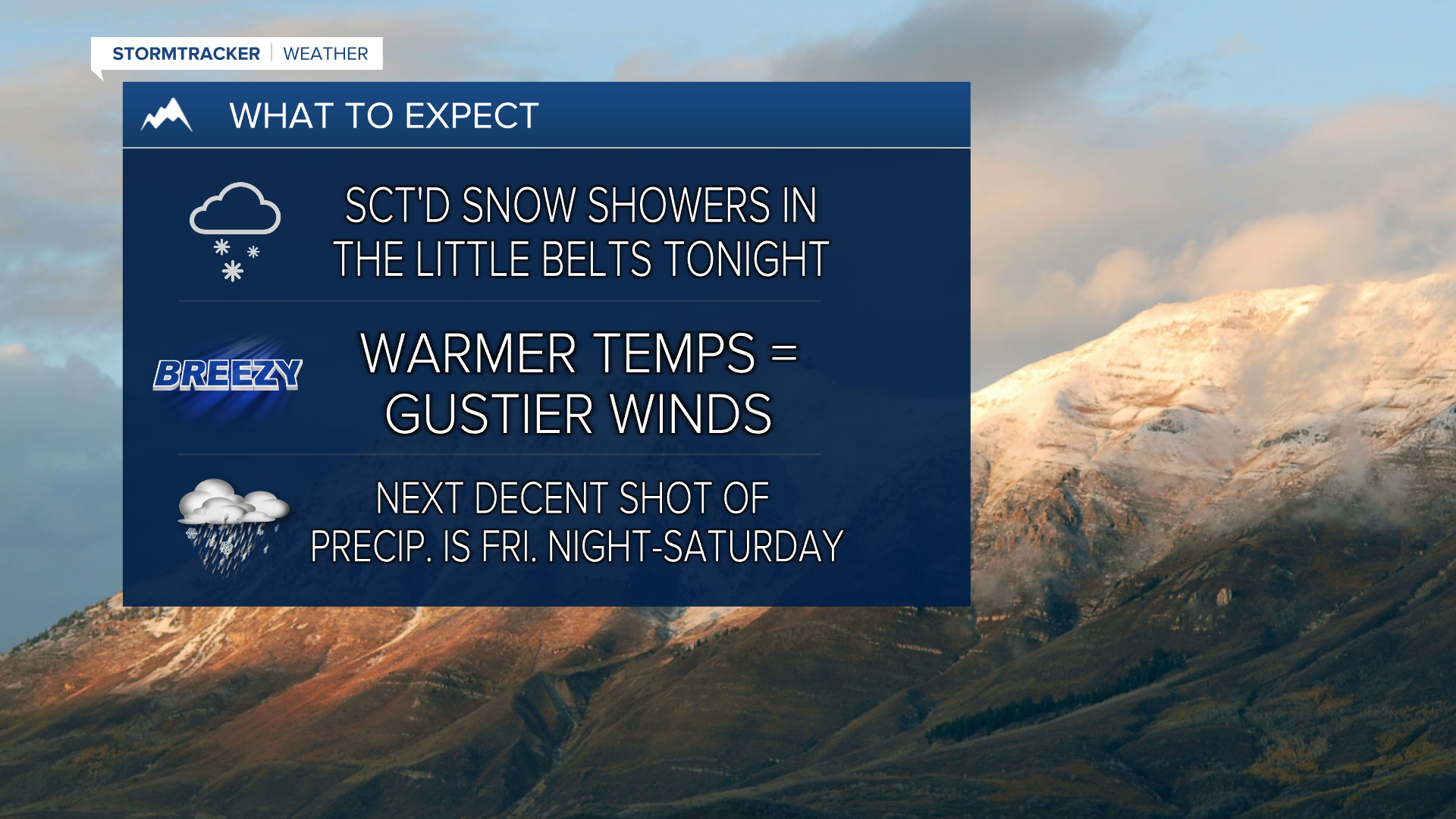 STORMTRACKER | WEATHER

WHAT TO EXPECT

SCT'D SNOW SHOWERS IN THE LITTLE BELTS TONIGHT

BREEZY

WARMER TEMPS = GUSTIER WINDS

NEXT DECENT SHOT OF PRECIP. IS FRI. NIGHT-SATURDAY